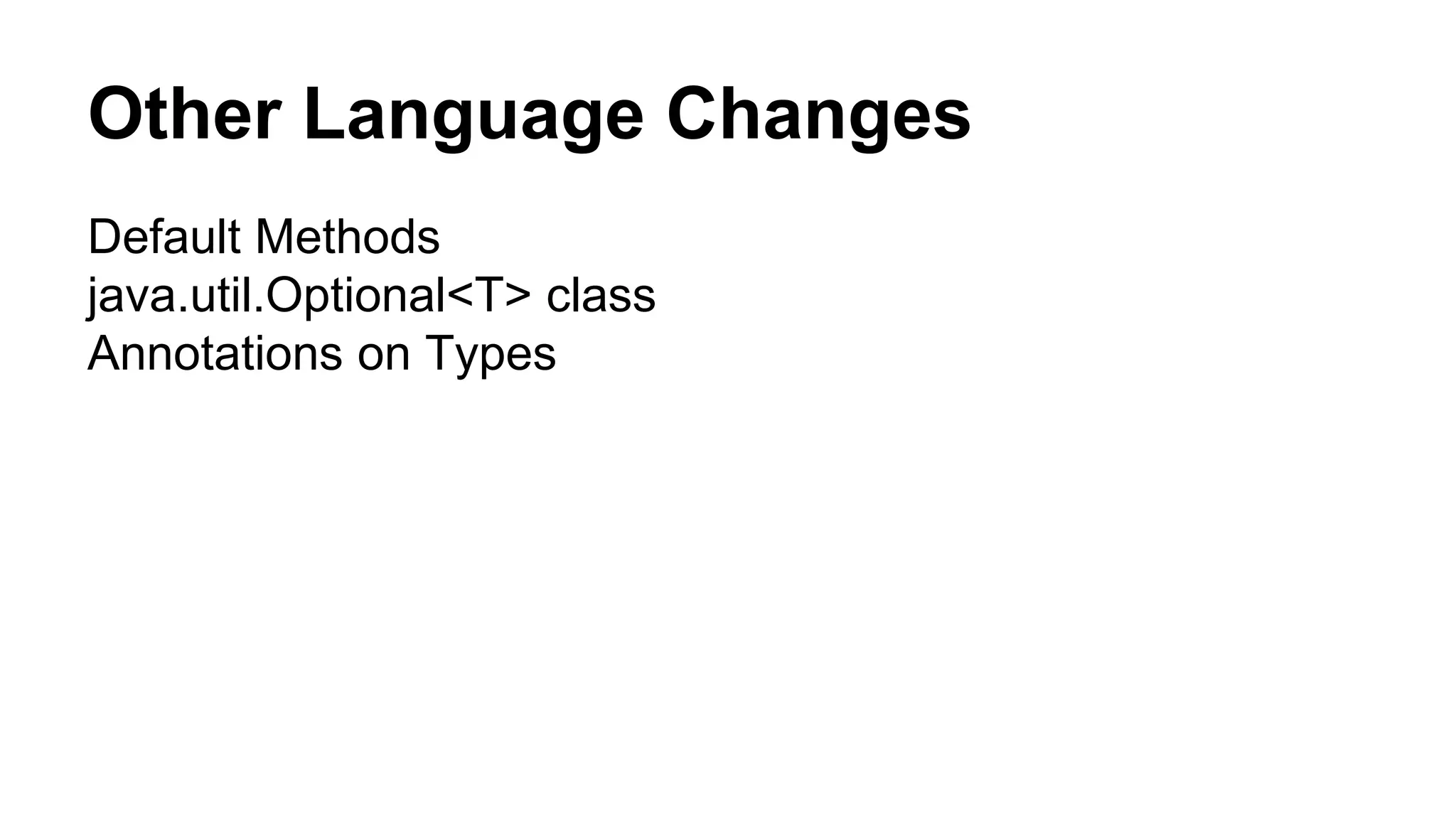 Other Language Changes

Default Methods
java.util.Optional<T> class
Annotations on Types